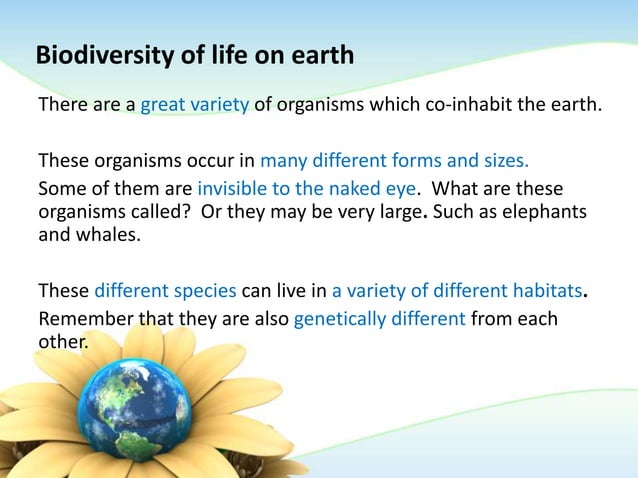 Biodiversity of life on earth

There are a great variety of organisms which co-inhabit the earth.

These organisms occur in many different forms and sizes.
Some of them are invisible to the naked eye. What are these organisms called? Or they may be very large. Such as elephants and whales.

These different species can live in a variety of different habitats.
Remember that they are also genetically different from each other.